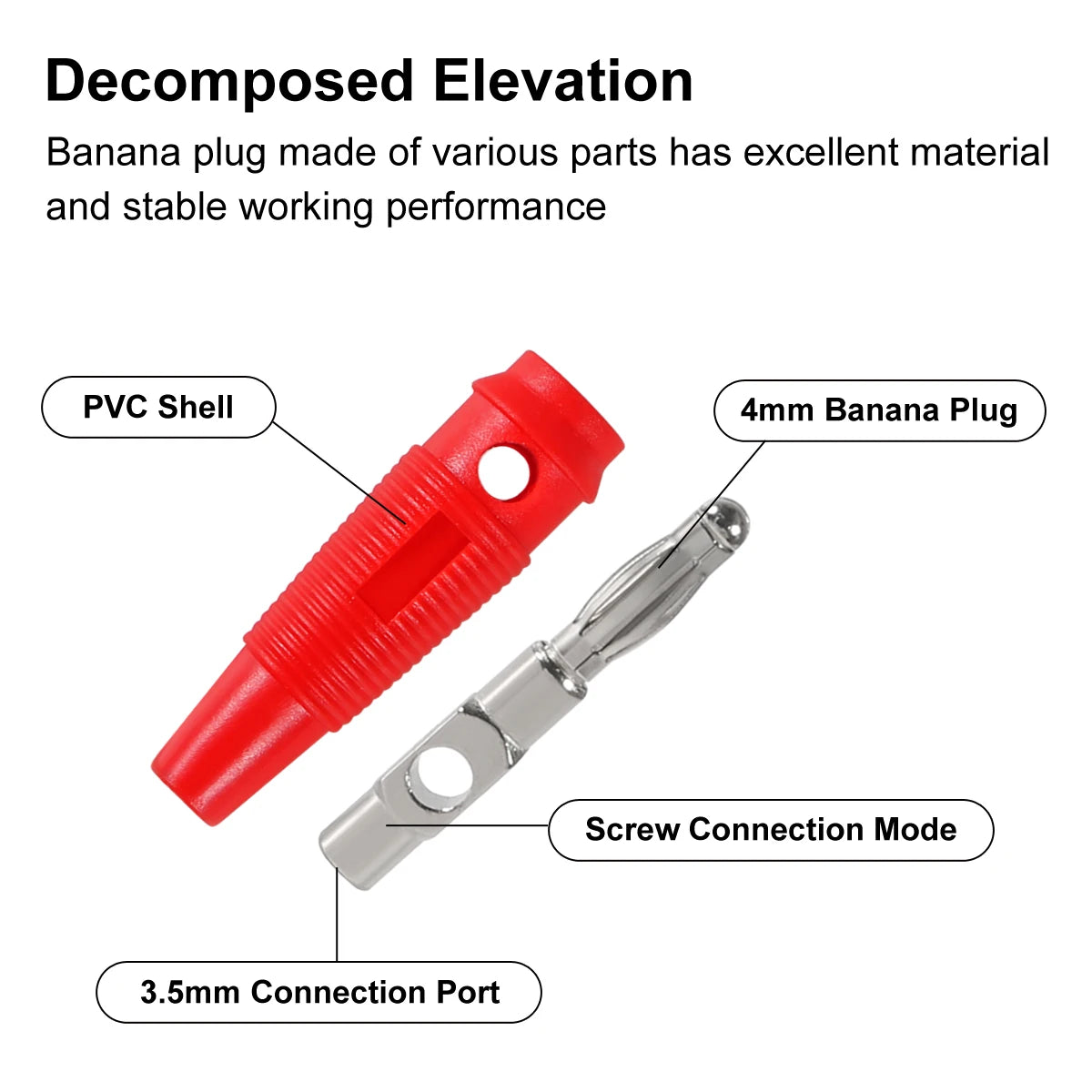 Decomposed Elevation

Banana plug made of various parts has excellent material and stable working performance

PVC Shell

4mm Banana Plug

Screw Connection Mode

3.5mm Connection Port